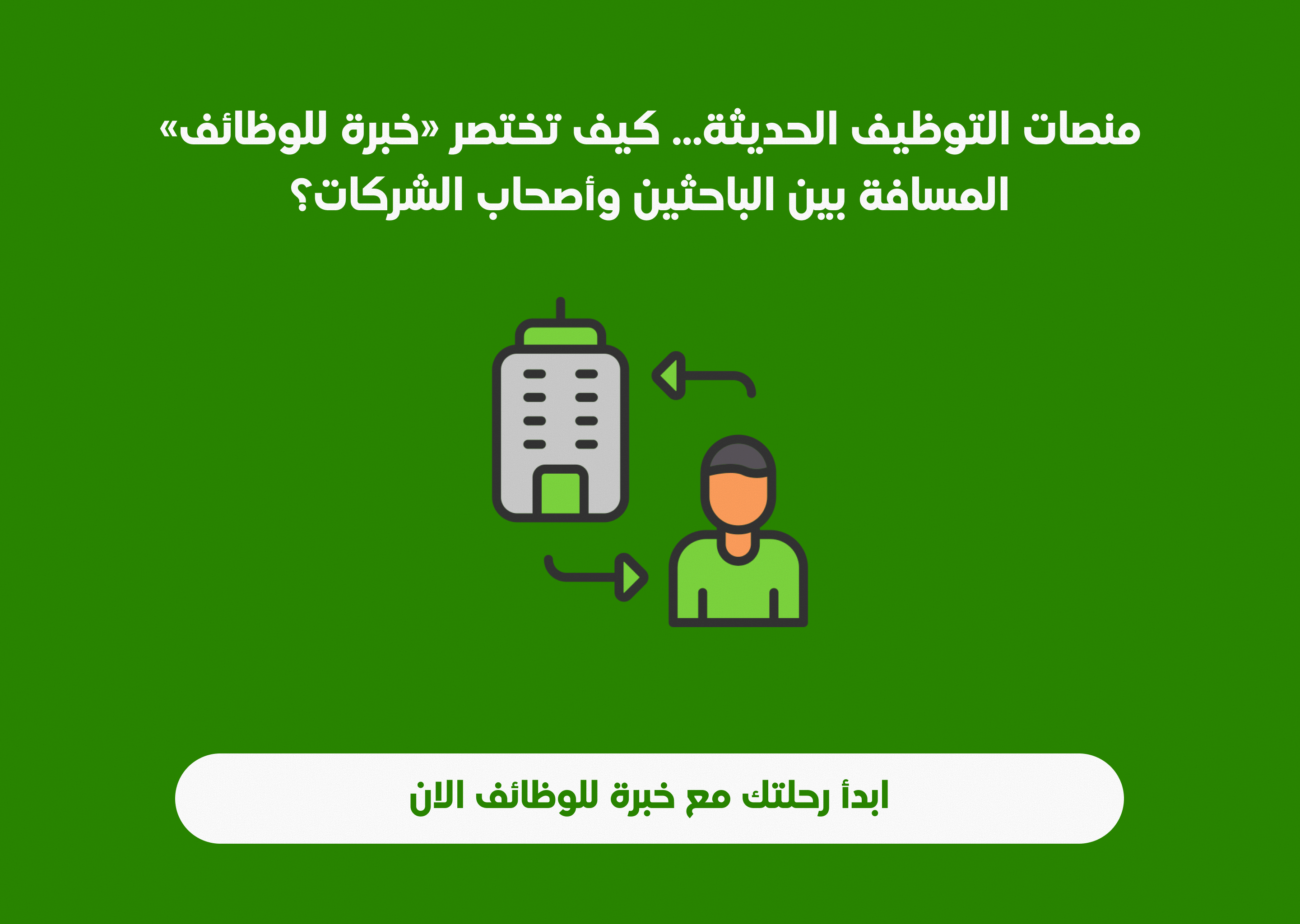 منصات التوظيف الحديثة... كيف تختصر «خبرة للوظائف» المسافة بين الباحثين وأصحاب الشركات؟

ابدأ رحلتك مع خبرة للوظائف الان